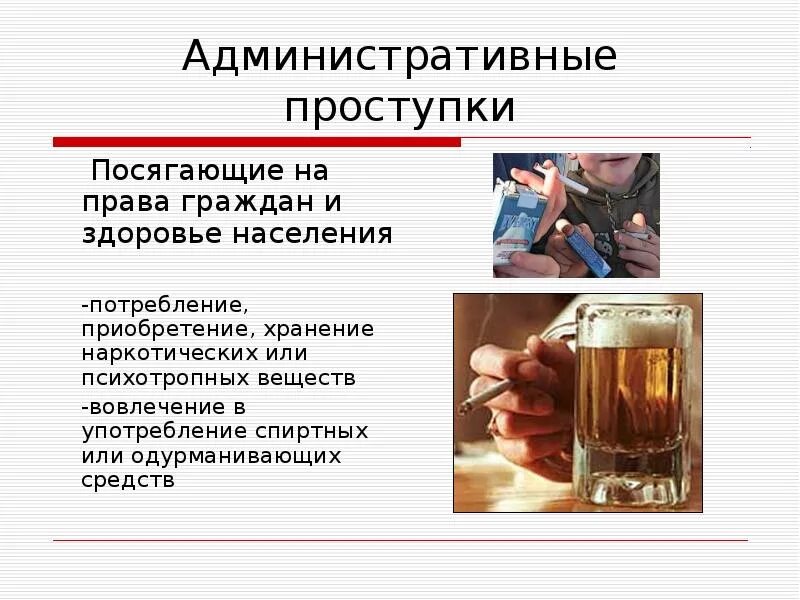 Административные проступки

Посягающие на права граждан и здоровье населения

-потребление, приобретение, хранение наркотических или психотропных веществ

-вовлечение в употребление спиртных или одурманивающих средств